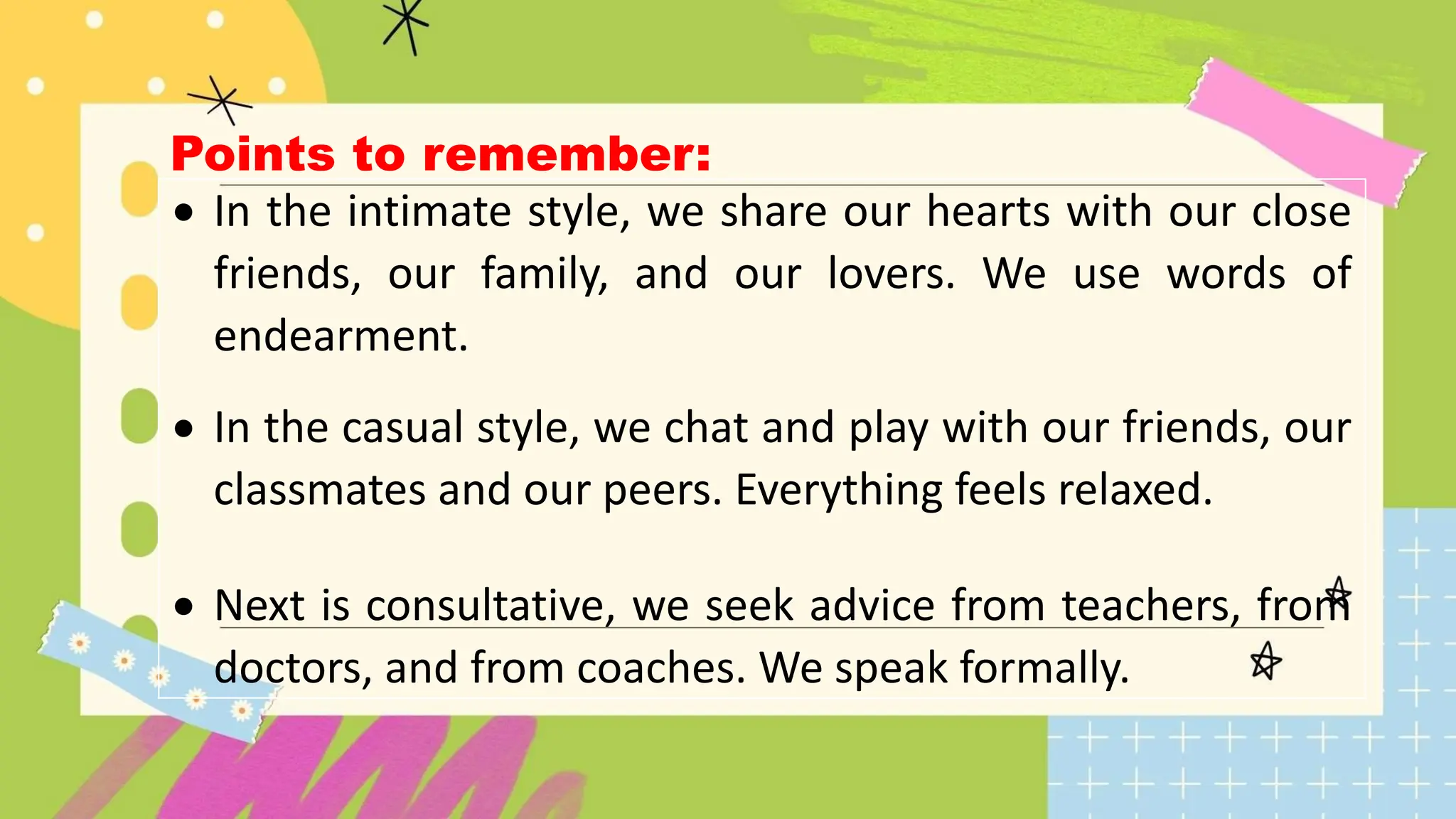 Points to remember:

• In the intimate style, we share our hearts with our close friends, our family, and our lovers. We use words of endearment.

• In the casual style, we chat and play with our friends, our classmates and our peers. Everything feels relaxed.

• Next is consultative, we seek advice from teachers, from doctors, and from coaches. We speak formally.